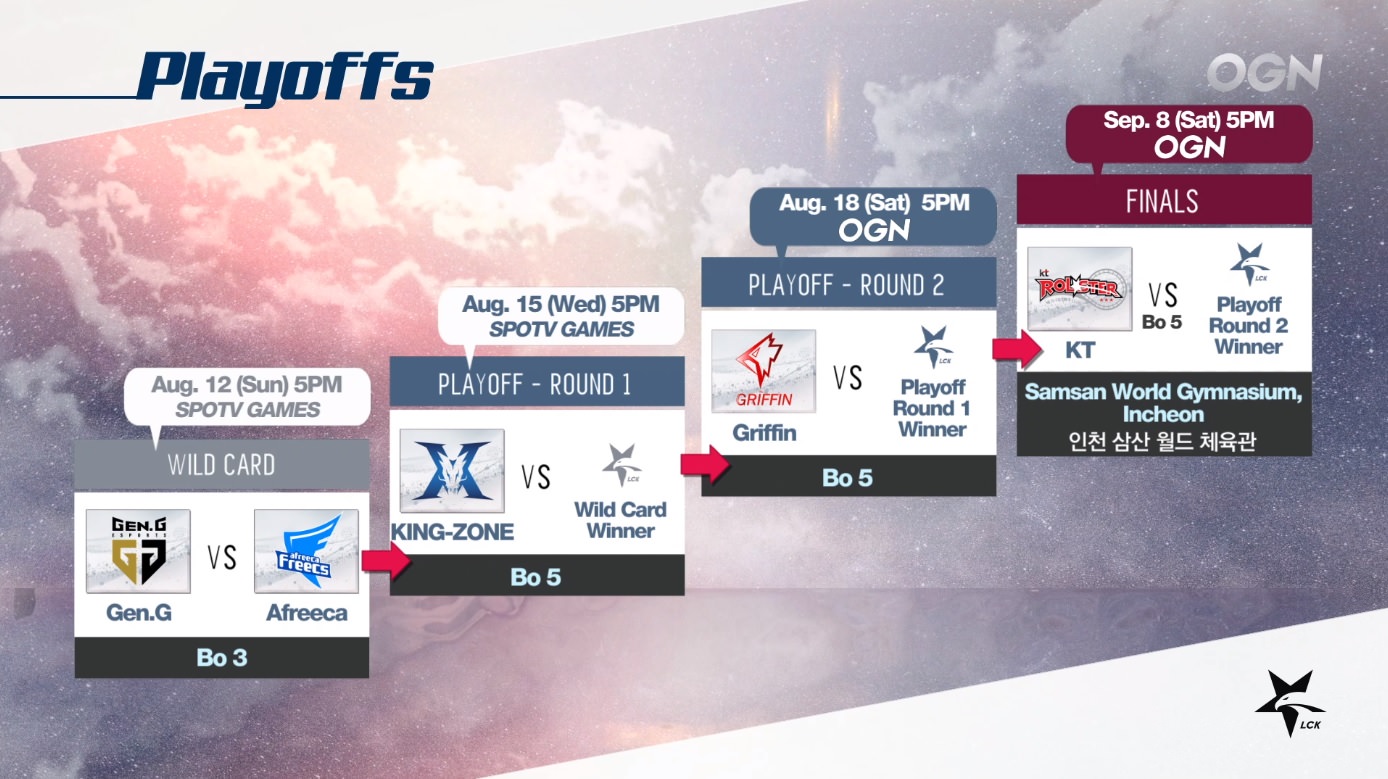 Playoffs

OGN

Aug. 12 (Sun) 5PM
SPOTV GAMES

WILD CARD

GEN.G ESPORTS

VS

afreeca Freecs

Gen.G

Afreeca

Bo 3

Aug. 15 (Wed) 5PM
SPOTV GAMES

PLAYOFF - ROUND 1

VS

LCK

KING-ZONE

Wild Card Winner

Bo 5

Aug. 18 (Sat) 5PM
OGN

PLAYOFF - ROUND 2

GRIFFIN

VS

LCK

Griffin

Playoff Round 1 Winner

Bo 5

Sep. 8 (Sat) 5PM
OGN

FINALS

kt ROLSTER

VS

Bo 5

LCK

KT

Playoff Round 2 Winner

Samsan World Gymnasium, Incheon
인천 삼산 월드 체육관

LCK